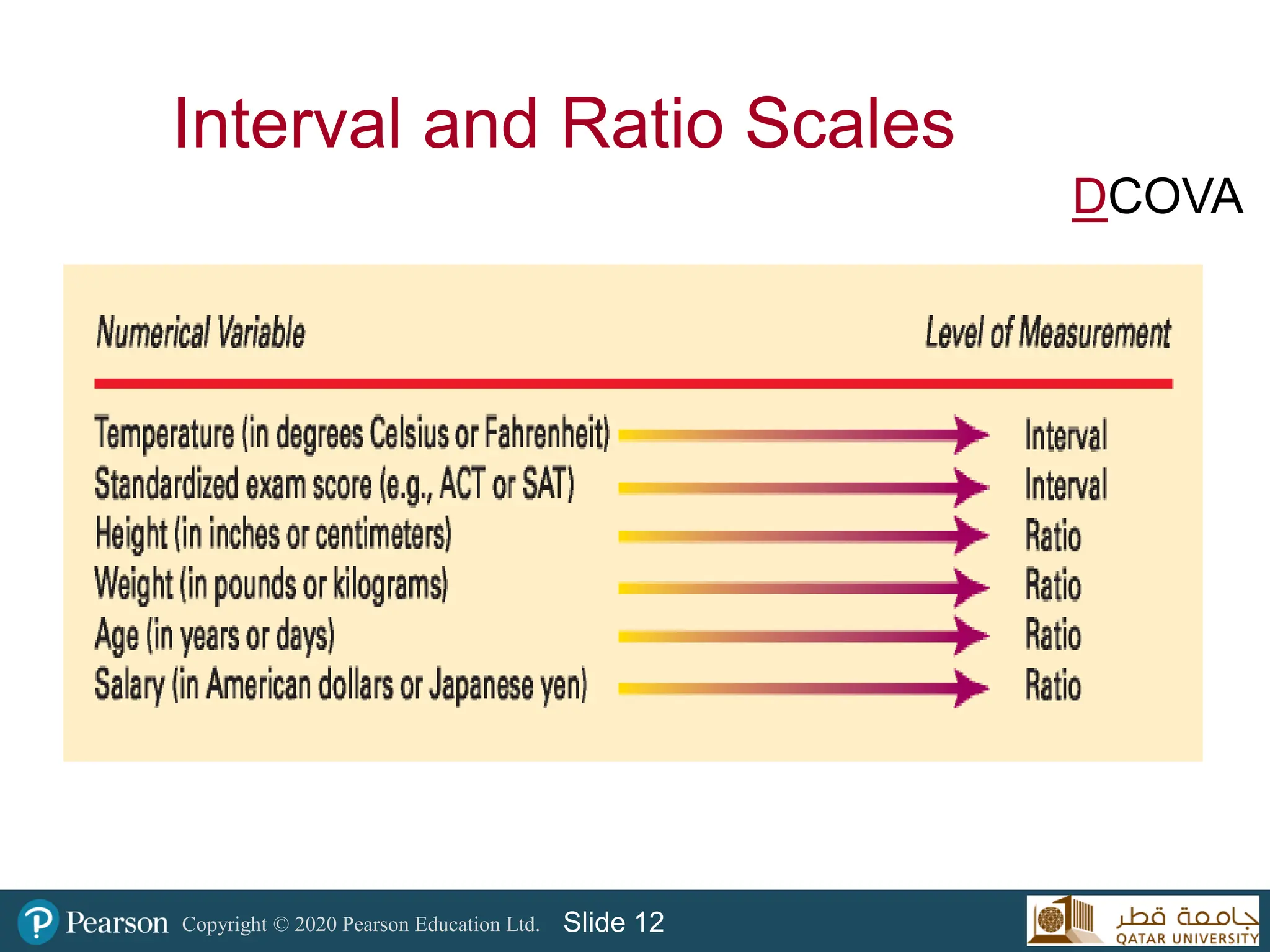 Interval and Ratio Scales

DCOVA

| Numerical Variable | Level of Measurement |
|---|---|
| Temperature (in degrees Celsius or Fahrenheit) | Interval |
| Standardized exam score (e.g., ACT or SAT) | Interval |
| Height (in inches or centimeters) | Ratio |
| Weight (in pounds or kilograms) | Ratio |
| Age (in years or days) | Ratio |
| Salary (in American dollars or Japanese yen) | Ratio |

Pearson Copyright © 2020 Pearson Education Ltd. Slide 12

جامعة قطر QATAR UNIVERSITY